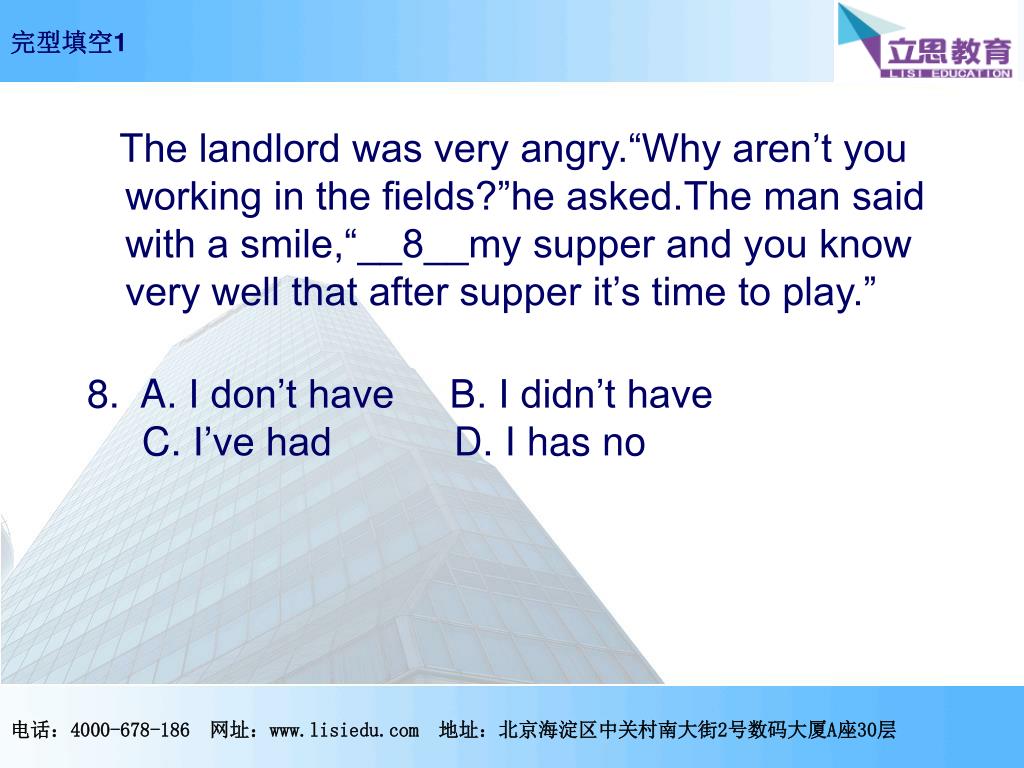 完型填空1

立思教育
LISI EDUCATION

The landlord was very angry.“Why aren’t you working in the fields?”he asked.The man said with a smile,“__8__my supper and you know very well that after supper it’s time to play.”

8. A. I don’t have B. I didn’t have
C. I’ve had D. I has no

电话：4000-678-186 网址：www.lisiedu.com 地址：北京海淀区中关村南大街2号数码大厦A座30层